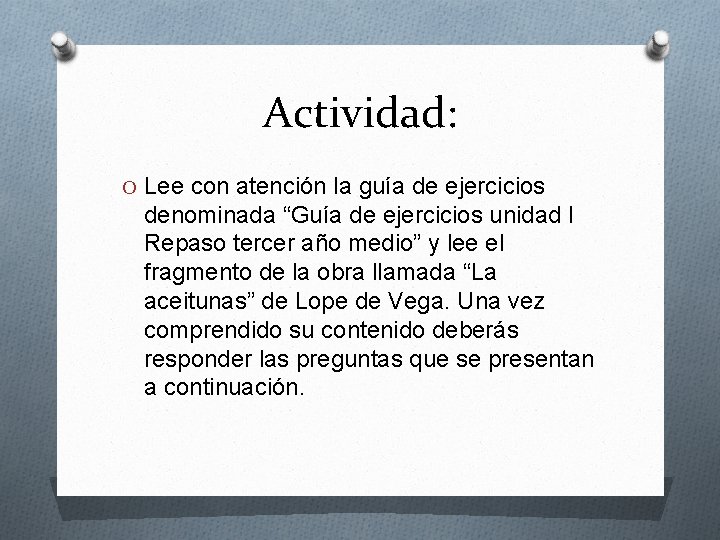 Actividad:

O Lee con atención la guía de ejercicios denominada “Guía de ejercicios unidad I Repaso tercer año medio” y lee el fragmento de la obra llamada “La aceitunas” de Lope de Vega. Una vez comprendido su contenido deberás responder las preguntas que se presentan a continuación.